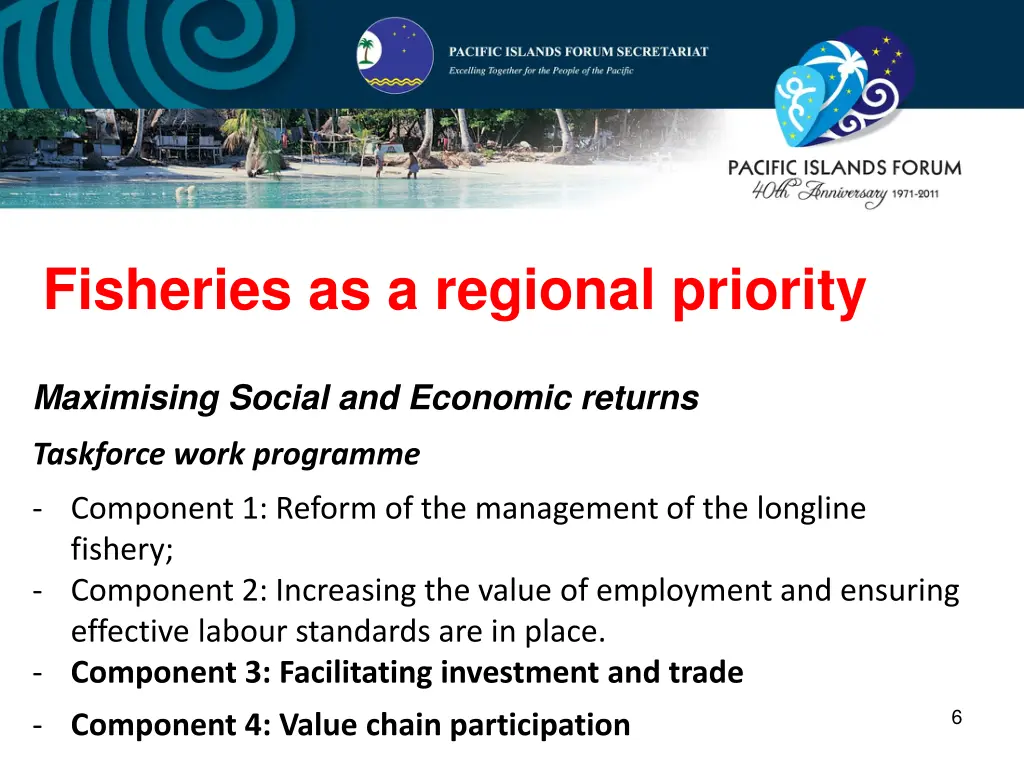 PACIFIC ISLANDS FORUM SECRETARIAT
Excelling Together for the People of the Pacific

PACIFIC ISLANDS FORUM
40th Anniversary 1971-2011

Fisheries as a regional priority

Maximising Social and Economic returns

Taskforce work programme

- Component 1: Reform of the management of the longline fishery;
- Component 2: Increasing the value of employment and ensuring effective labour standards are in place.
- Component 3: Facilitating investment and trade
- Component 4: Value chain participation

6